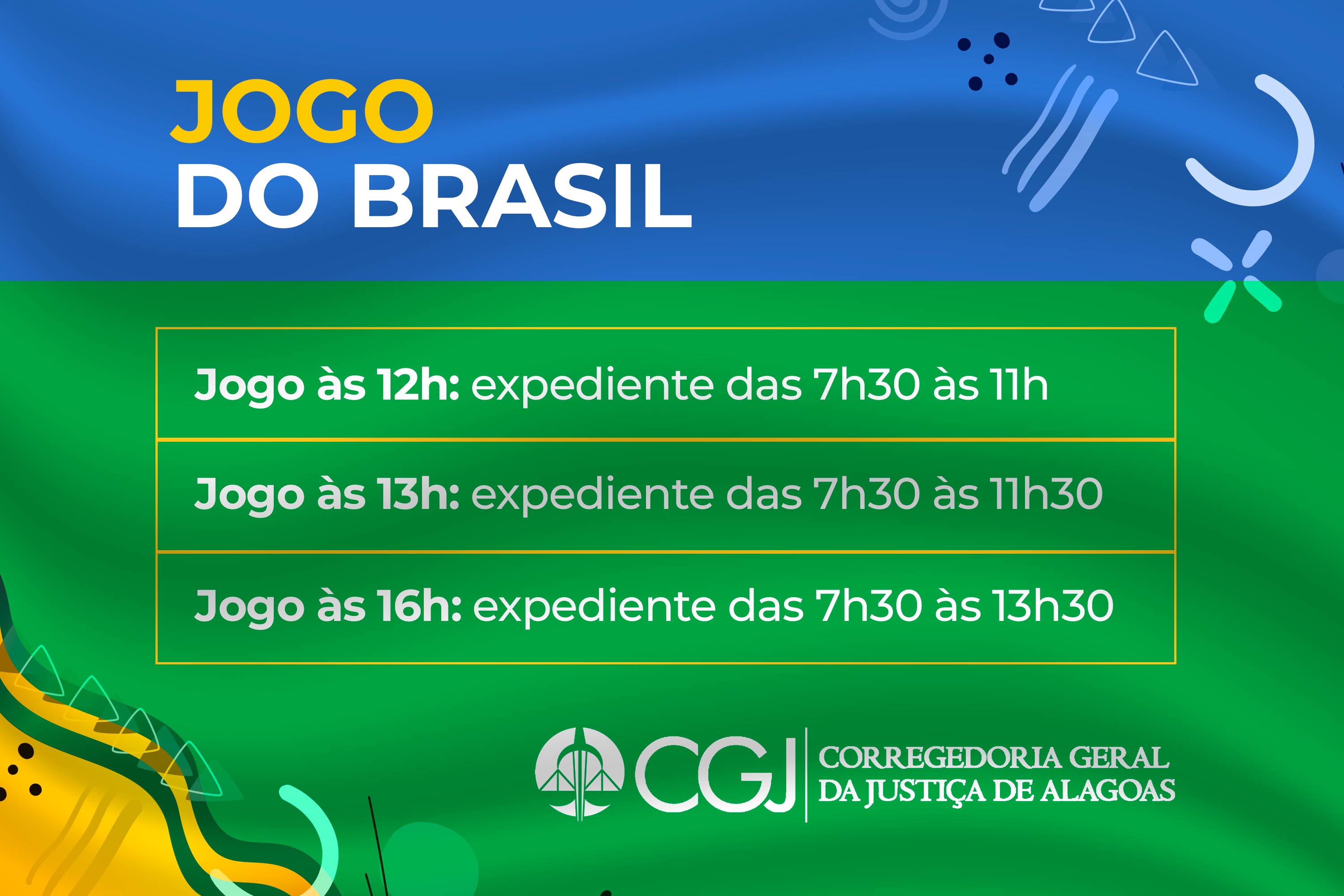 JOGO
DO BRASIL

Jogo às 12h: expediente das 7h30 às 11h

Jogo às 13h: expediente das 7h30 às 11h30

Jogo às 16h: expediente das 7h30 às 13h30

CGJ CORREGEDORIA GERAL DA JUSTIÇA DE ALAGOAS